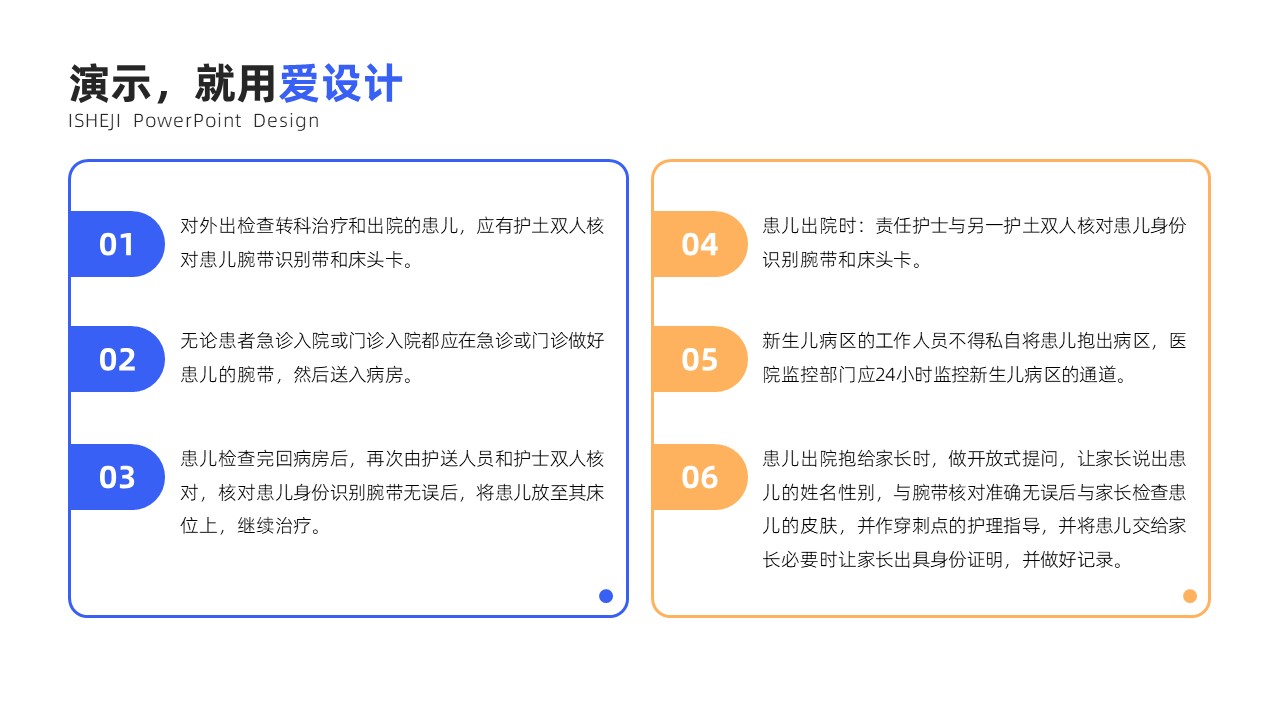 演示，就用爱设计
ISHEJI PowerPoint Design

01
对外出检查转科治疗和出院的患儿，应有护士双人核对患儿腕带识别带和床头卡。

02
无论患者急诊入院或门诊入院都应在急诊或门诊做好患儿的腕带，然后送入病房。

03
患儿检查完回病房后，再次由护送人员和护士双人核对，核对患儿身份识别腕带无误后，将患儿放至其床位上，继续治疗。

04
患儿出院时：责任护士与另一护士双人核对患儿身份识别腕带和床头卡。

05
新生儿病区的工作人员不得私自将患儿抱出病区，医院监控部门应24小时监控新生儿病区的通道。

06
患儿出院抱给家长时，做开放式提问，让家长说出患儿的姓名性别，与腕带核对准确无误后与家长检查患儿的皮肤，并作穿刺点的护理指导，并将患儿交给家长必要时让家长出具身份证明，并做好记录。